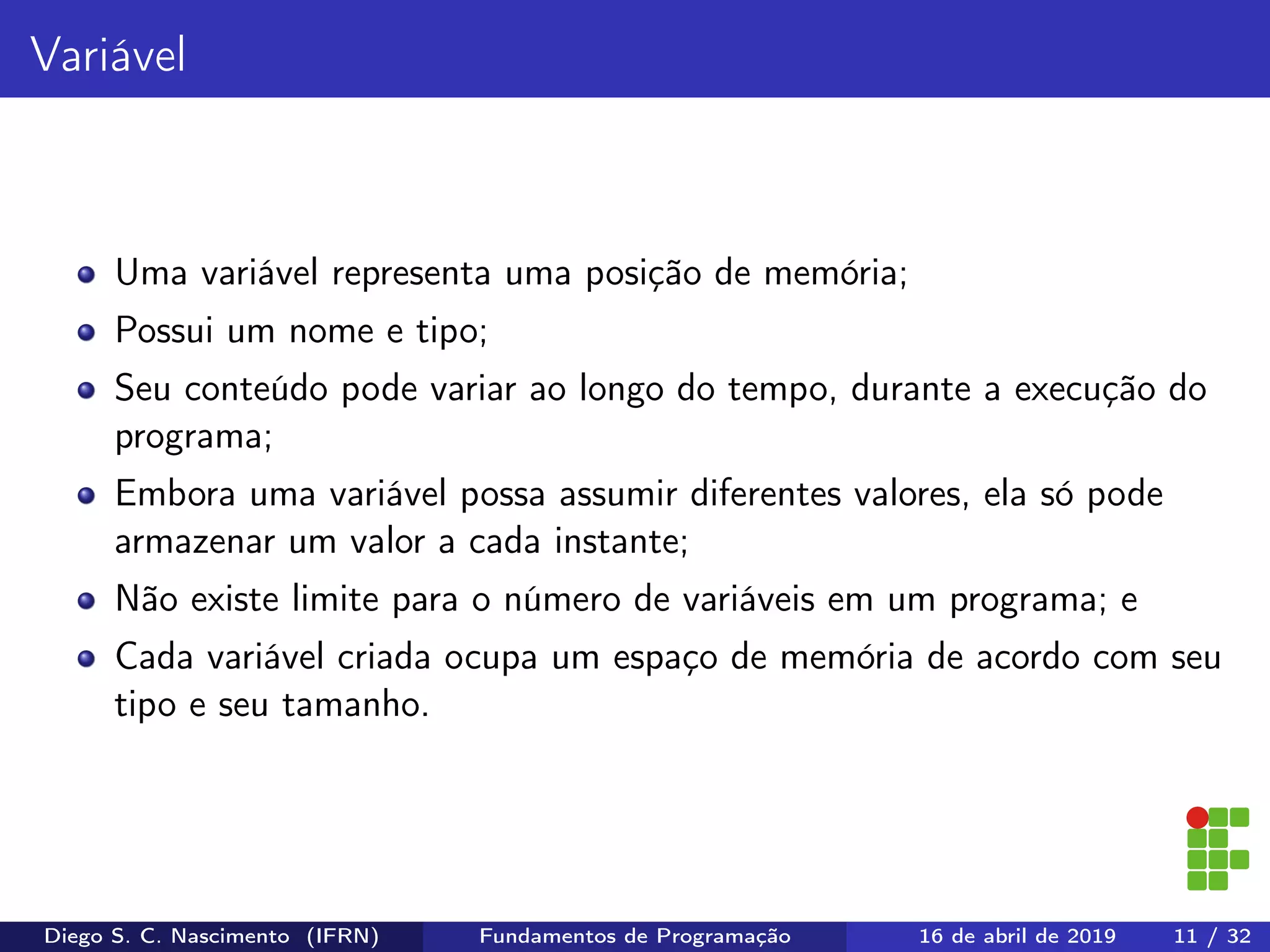 Variável

- Uma variável representa uma posição de memória;
- Possui um nome e tipo;
- Seu conteúdo pode variar ao longo do tempo, durante a execução do programa;
- Embora uma variável possa assumir diferentes valores, ela só pode armazenar um valor a cada instante;
- Não existe limite para o número de variáveis em um programa; e
- Cada variável criada ocupa um espaço de memória de acordo com seu tipo e seu tamanho.

Diego S. C. Nascimento (IFRN) Fundamentos de Programação 16 de abril de 2019 11 / 32